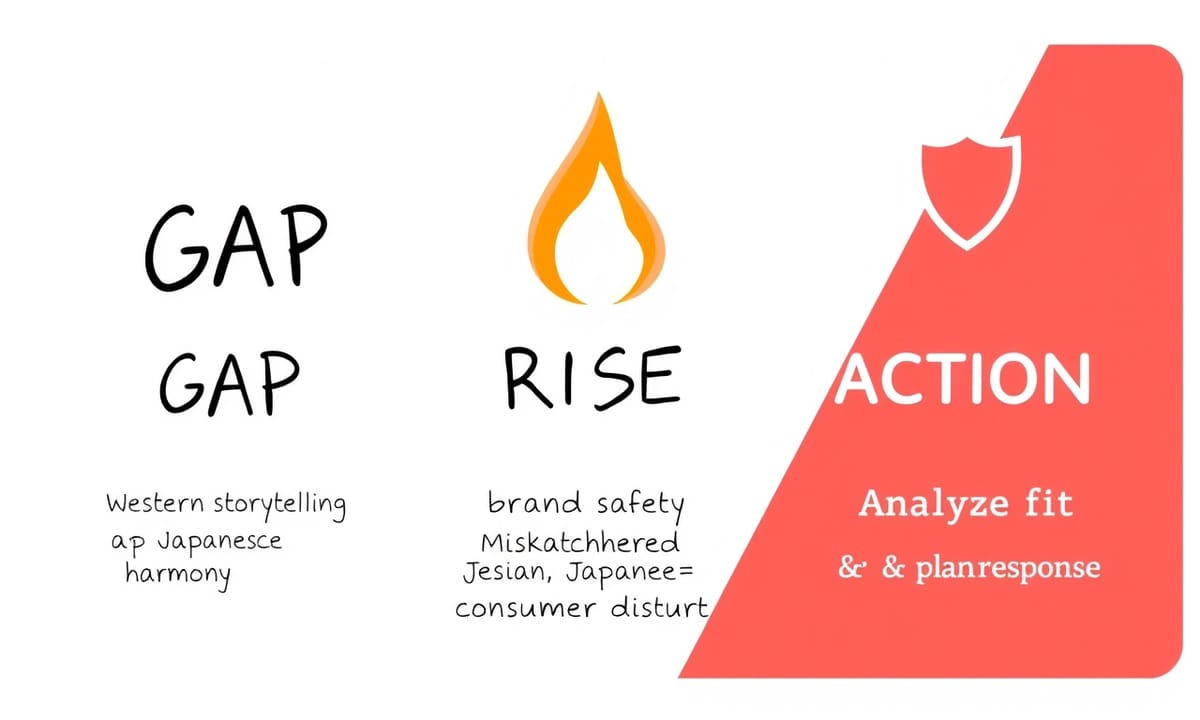 GAP

GAP

Western storytelling ap Japanesce harmony

RISE

brand safety Miskatchhered Jesian, Japanee= consumer disturt

ACTION

Analyze fit

& & planresponse